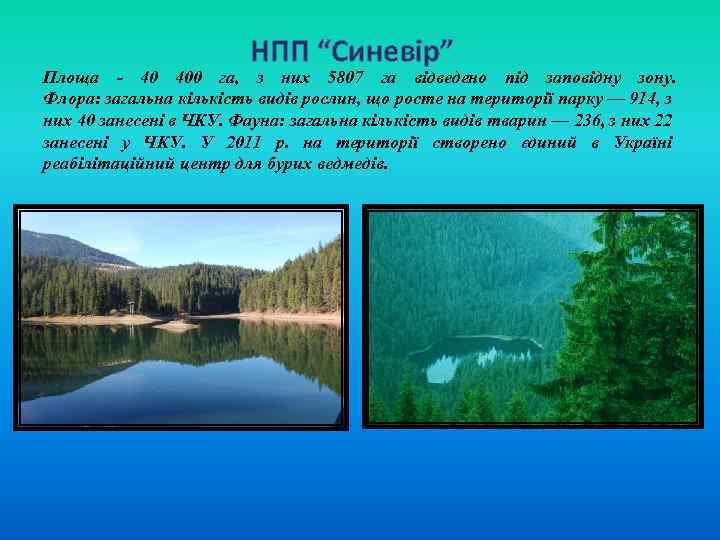 НПП “Синевір”

Площа - 40 400 га, з них 5807 га відведено під заповідну зону. Флора: загальна кількість видів рослин, що росте на території парку — 914, з них 40 занесені в ЧКУ. Фауна: загальна кількість видів тварин — 236, з них 22 занесені у ЧКУ. У 2011 р. на території створено єдиний в Україні реабілітаційний центр для бурих ведмедів.